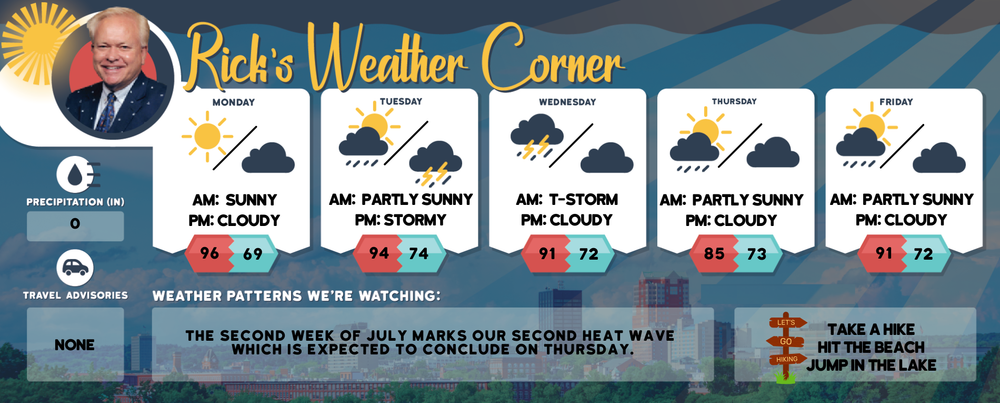 Rick's Weather Corner

MONDAY
AM: SUNNY
PM: CLOUDY
96 69

TUESDAY
AM: PARTLY SUNNY
PM: STORMY
94 74

WEDNESDAY
AM: T-STORM
PM: CLOUDY
91 72

THURSDAY
AM: PARTLY SUNNY
PM: CLOUDY
85 73

FRIDAY
AM: PARTLY SUNNY
PM: CLOUDY
91 72

PRECIPITATION (IN)
0

TRAVEL ADVISORIES
NONE

WEATHER PATTERNS WE'RE WATCHING:
THE SECOND WEEK OF JULY MARKS OUR SECOND HEAT WAVE WHICH IS EXPECTED TO CONCLUDE ON THURSDAY.

LET'S
GO
HIKING

TAKE A HIKE
HIT THE BEACH
JUMP IN THE LAKE